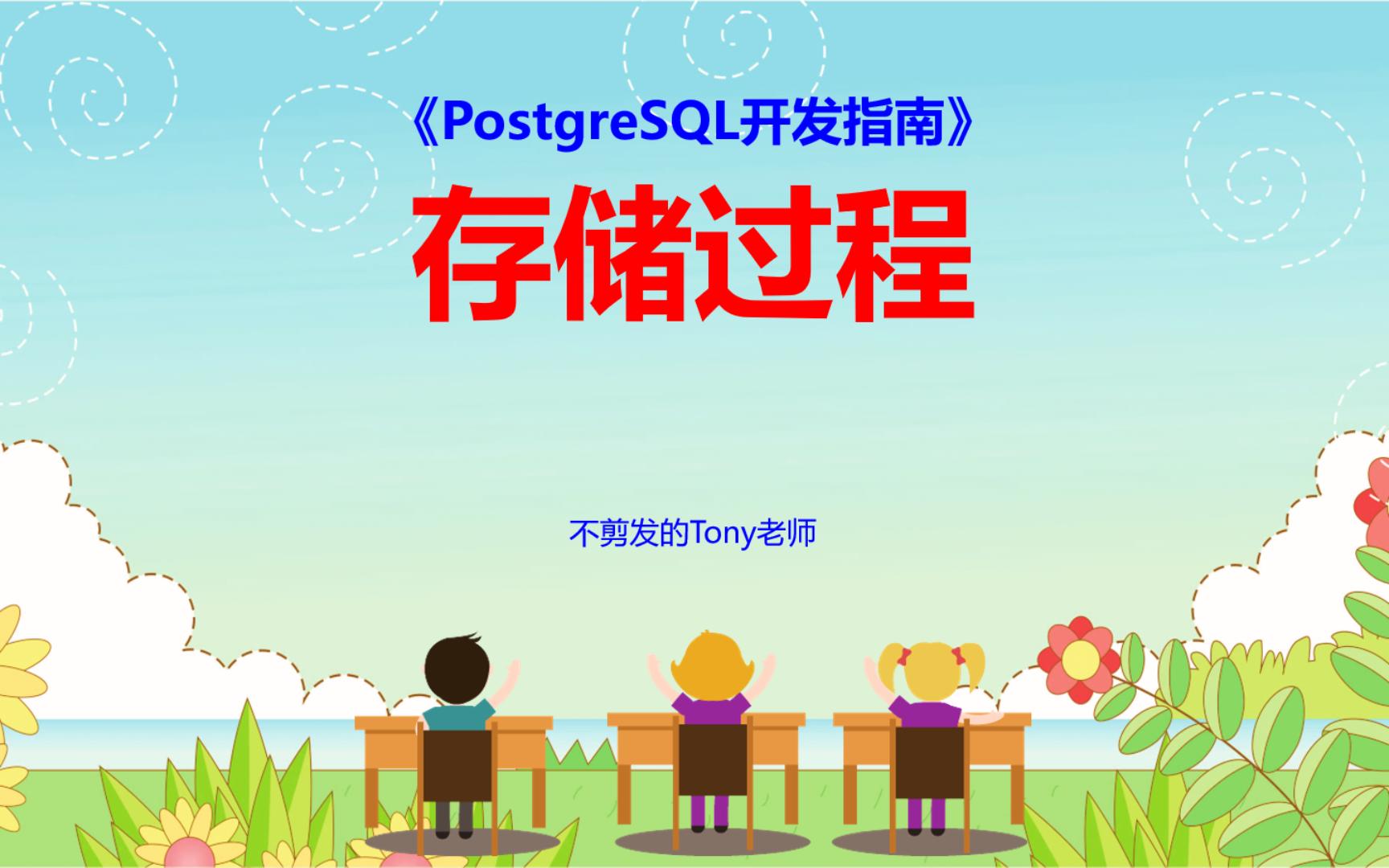 《PostgreSQL开发指南》

存储过程

不剪发的Tony老师